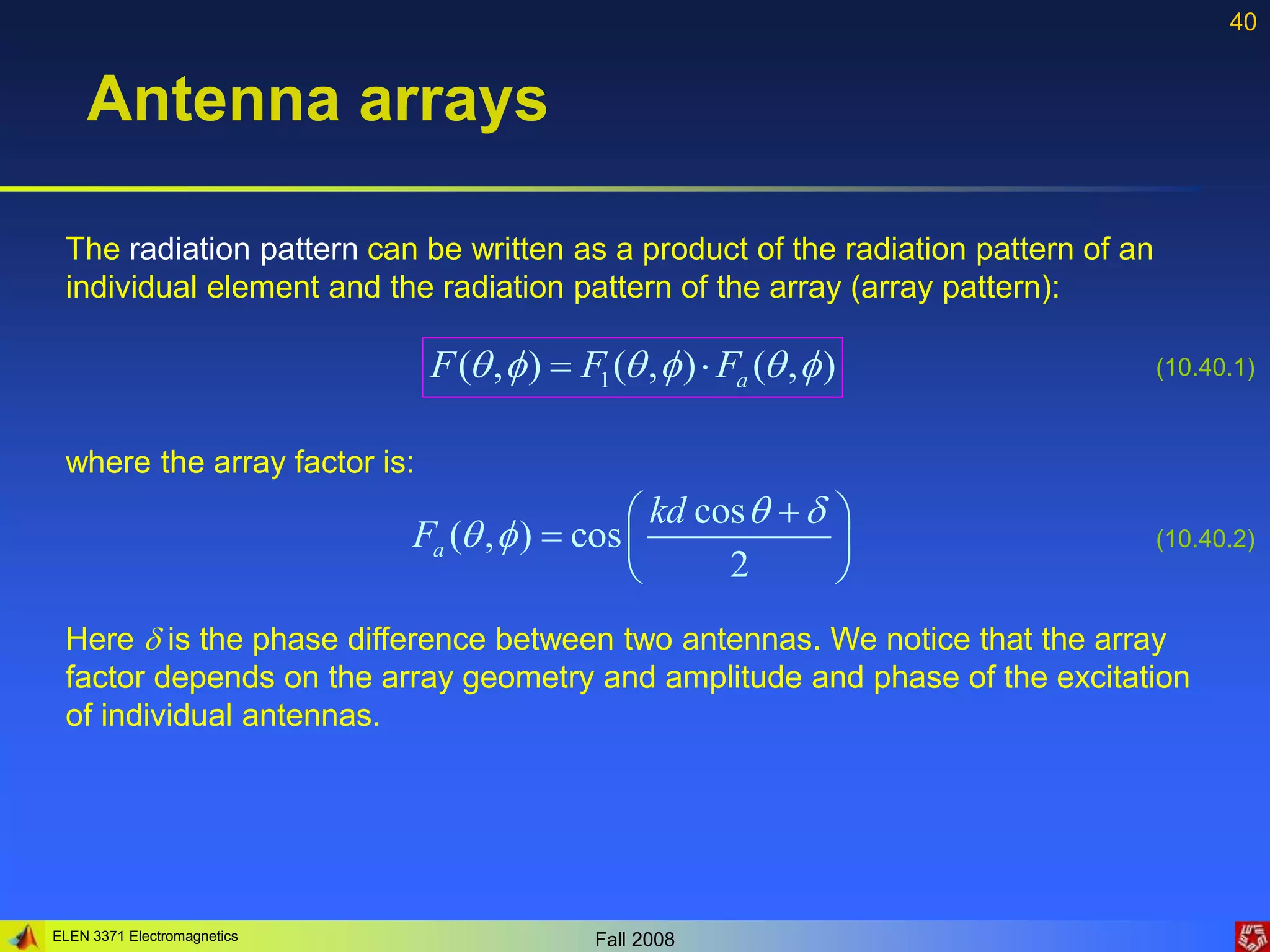 40

Antenna arrays

The radiation pattern can be written as a product of the radiation pattern of an individual element and the radiation pattern of the array (array pattern):

$F(\theta,\phi) = F_1(\theta,\phi) \cdot F_a(\theta,\phi)$ (10.40.1)

where the array factor is:

$F_a(\theta,\phi) = \cos\left(\frac{kd\cos\theta + \delta}{2}\right)$ (10.40.2)

Here $\delta$ is the phase difference between two antennas. We notice that the array factor depends on the array geometry and amplitude and phase of the excitation of individual antennas.

ELEN 3371 Electromagnetics Fall 2008